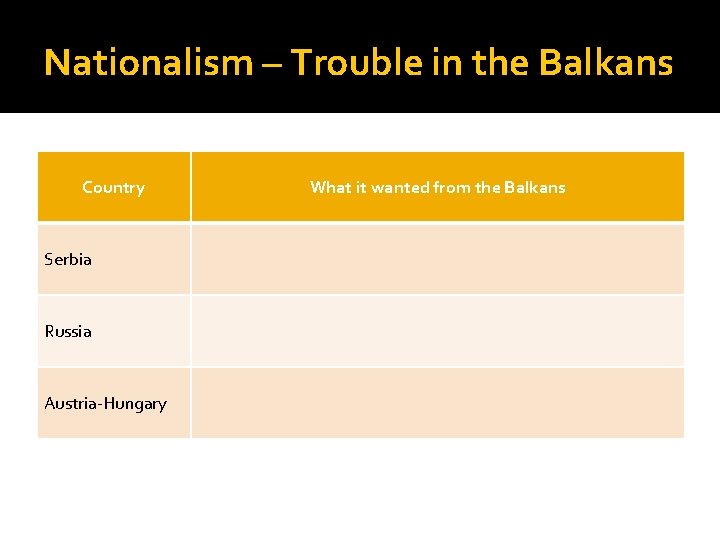 Nationalism – Trouble in the Balkans

| Country | What it wanted from the Balkans |
|---|---|
| Serbia | |
| Russia | |
| Austria-Hungary | |